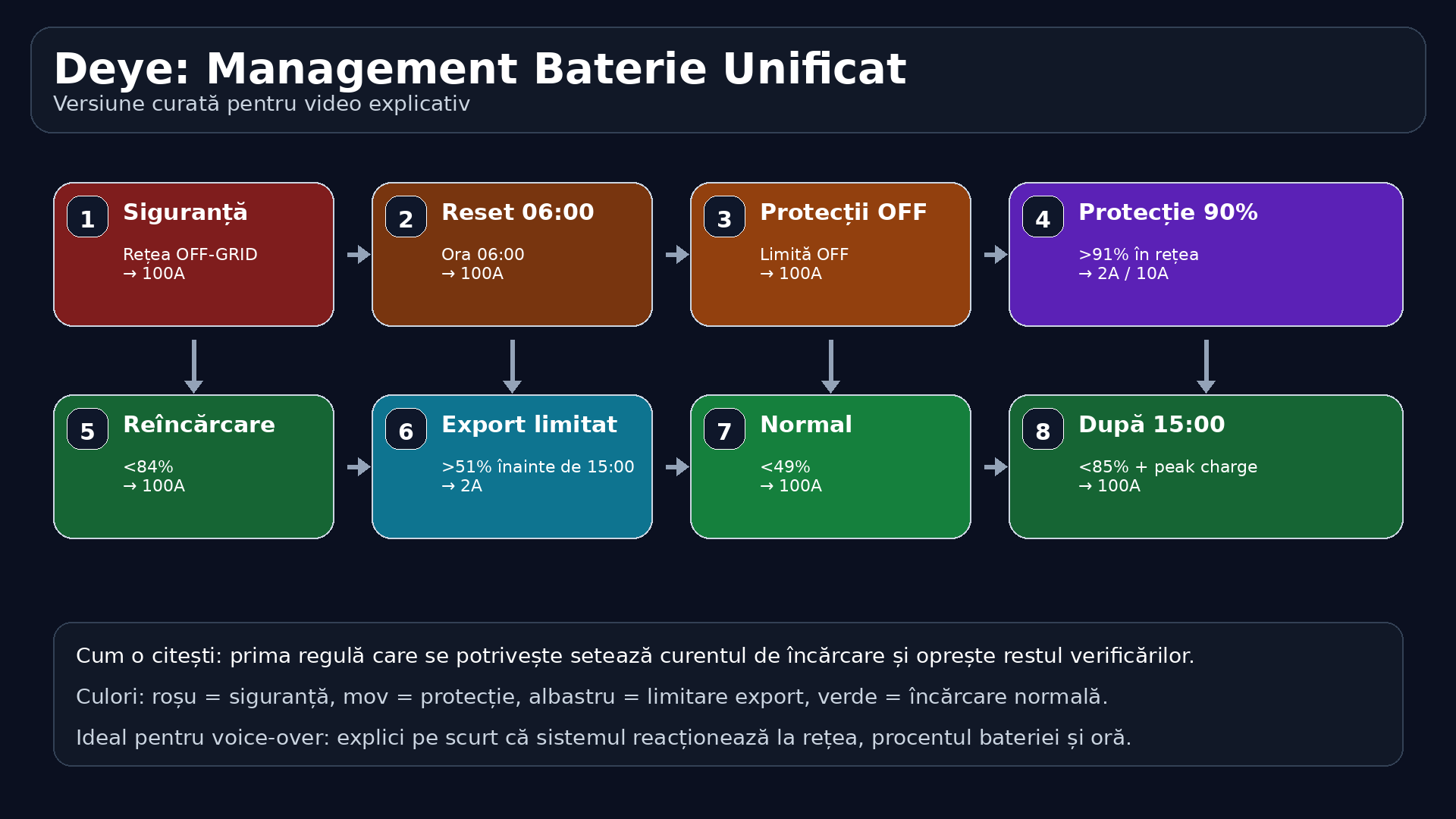 Deye: Management Baterie Unificat
Versiune curată pentru video explicativ

1 Siguranță
Rețea OFF-GRID
→ 100A

2 Reset 06:00
Ora 06:00
→ 100A

3 Protecții OFF
Limită OFF
→ 100A

4 Protecție 90%
>91% în rețea
→ 2A / 10A

5 Reîncărcare
<84%
→ 100A

6 Export limitat
>51% înainte de 15:00
→ 2A

7 Normal
<49%
→ 100A

8 După 15:00
<85% + peak charge
→ 100A

Cum o citești: prima regulă care se potrivește setează curentul de încărcare și oprește restul verificărilor.

Culori: roșu = siguranță, mov = protecție, albastru = limitare export, verde = încărcare normală.

Ideal pentru voice-over: explici pe scurt că sistemul reacționează la rețea, procentul bateriei și oră.